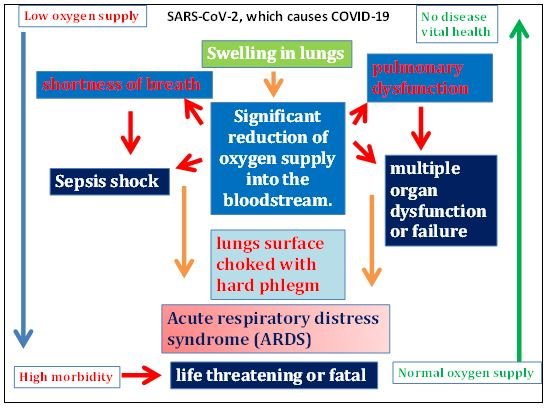 Low oxygen supply

SARS-CoV-2, which causes COVID-19

No disease vital health

Swelling in lungs

shortness of breath

pulmonary dysfunction

Significant reduction of oxygen supply into the bloodstream.

Sepsis shock

multiple organ dysfunction or failure

lungs surface choked with hard phlegm

Acute respiratory distress syndrome (ARDS)

High morbidity

life threatening or fatal

Normal oxygen supply